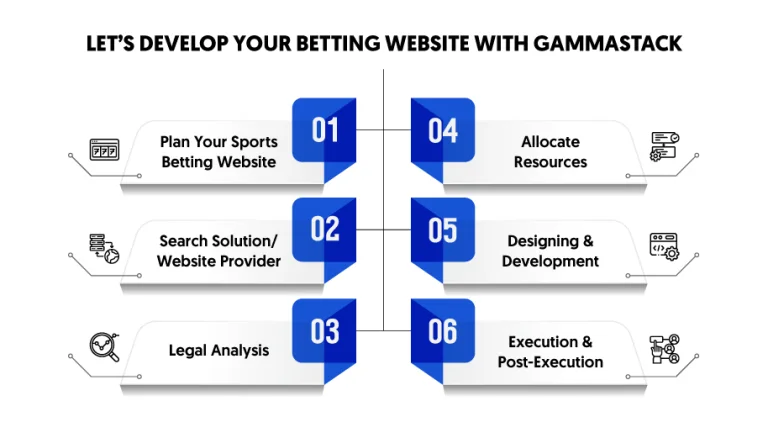 LET'S DEVELOP YOUR BETTING WEBSITE WITH GAMMASTACK

01
Plan Your Sports Betting Website

02
Search Solution/ Website Provider

03
Legal Analysis

04
Allocate Resources

05
Designing & Development

06
Execution & Post-Execution